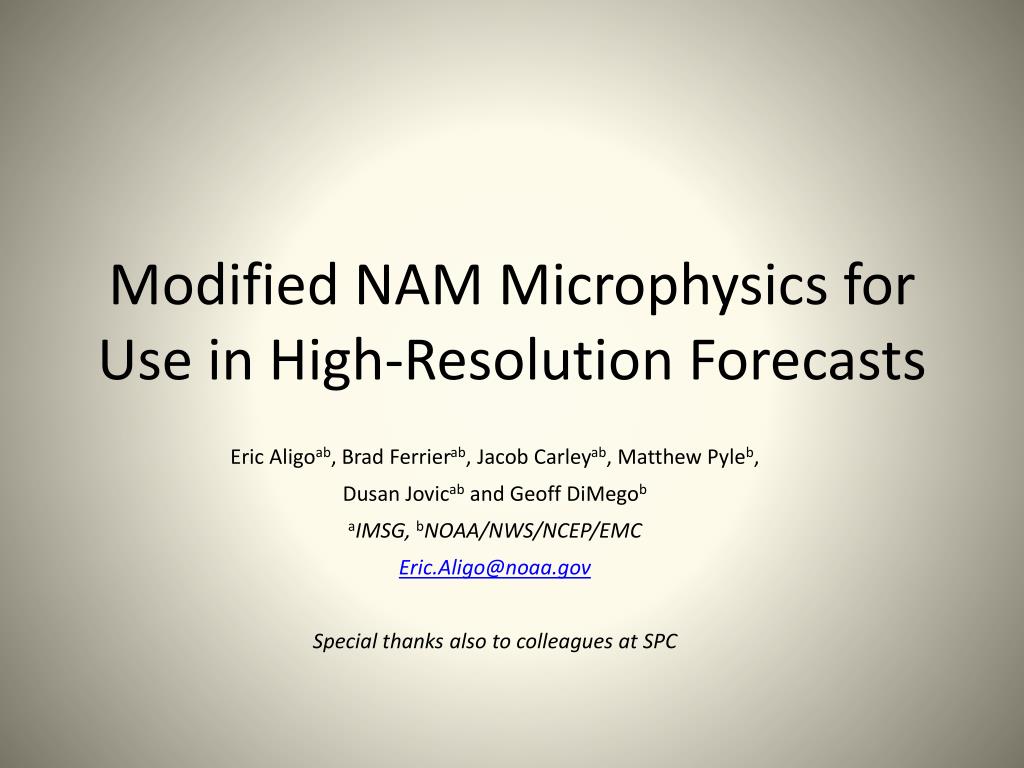 Modified NAM Microphysics for Use in High-Resolution Forecasts

Eric Aligo$^{ab}$, Brad Ferrier$^{ab}$, Jacob Carley$^{ab}$, Matthew Pyle$^{b}$, Dusan Jovic$^{ab}$ and Geoff DiMego$^{b}$

$^{a}$IMSG, $^{b}$NOAA/NWS/NCEP/EMC

Eric.Aligo@noaa.gov

Special thanks also to colleagues at SPC